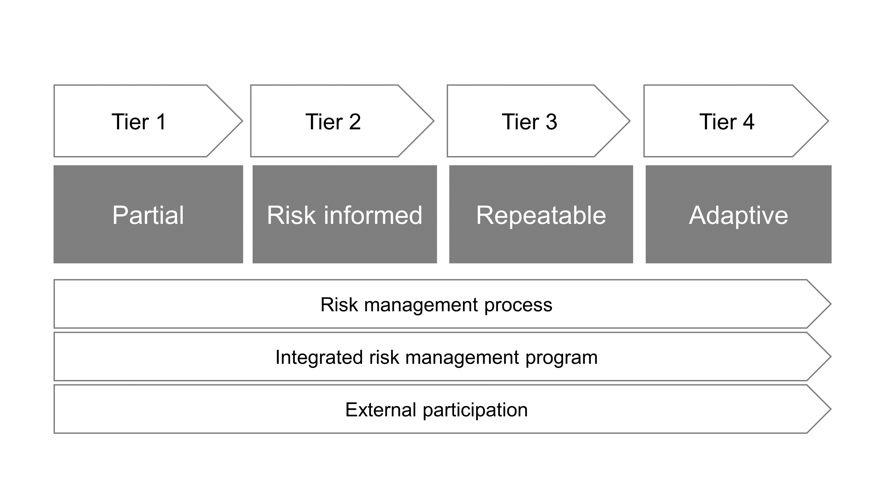 Tier 1
Tier 2
Tier 3
Tier 4

Partial
Risk informed
Repeatable
Adaptive

Risk management process

Integrated risk management program

External participation